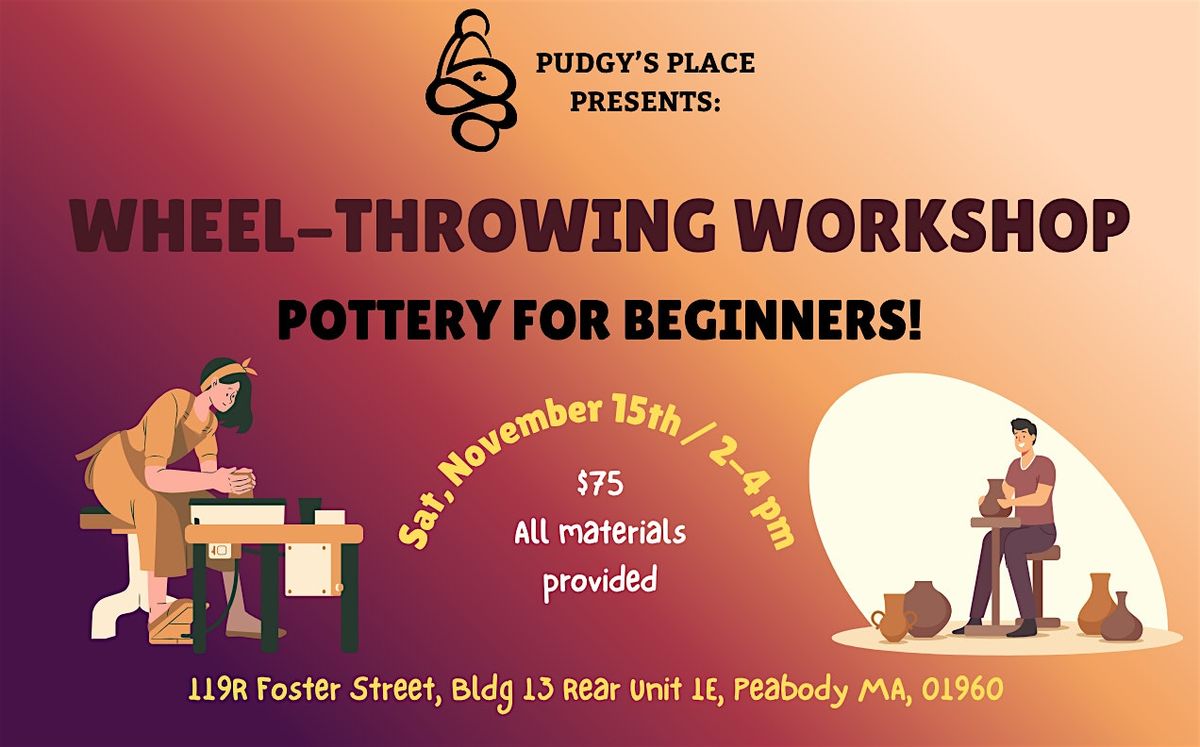 PUDGY'S PLACE PRESENTS:

WHEEL-THROWING WORKSHOP

POTTERY FOR BEGINNERS!

Sat, November 15th / 2-4 pm

$75
All materials provided

119R Foster Street, Bldg 13 Rear Unit 1E, Peabody MA, 01960